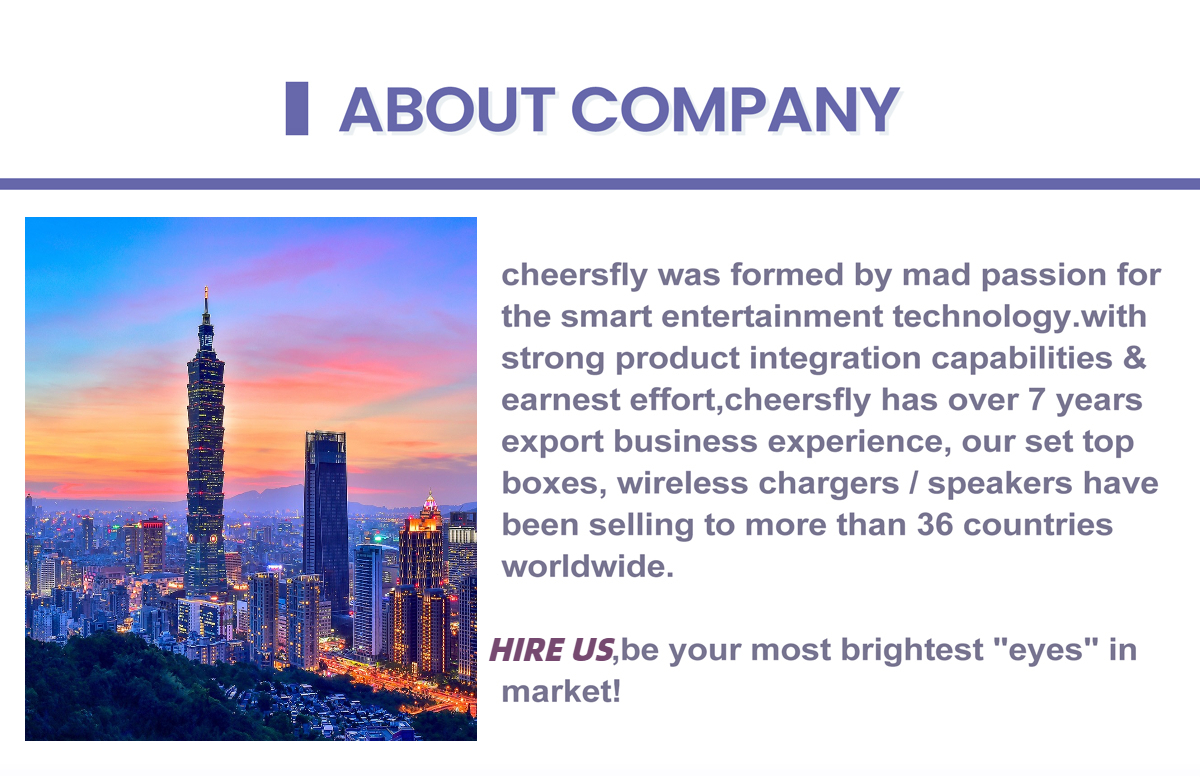 ABOUT COMPANY

cheersfly was formed by mad passion for the smart entertainment technology.with strong product integration capabilities & earnest effort,cheersfly has over 7 years export business experience, our set top boxes, wireless chargers / speakers have been selling to more than 36 countries worldwide.

HIRE US,be your most brightest "eyes" in market!